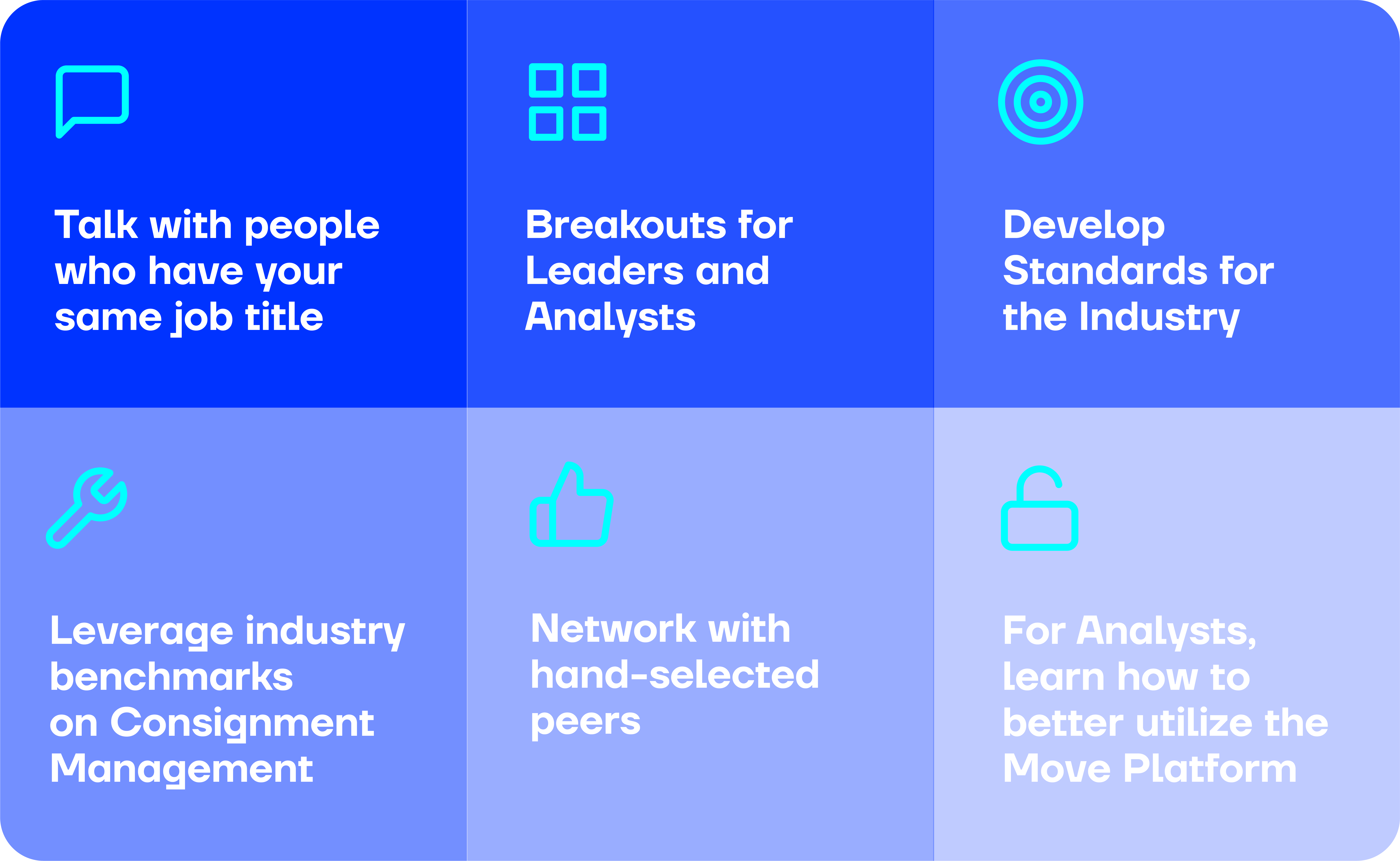 Talk with people who have your same job title

Breakouts for Leaders and Analysts

Develop Standards for the Industry

Leverage industry benchmarks on Consignment Management

Network with hand-selected peers

For Analysts, learn how to better utilize the Move Platform